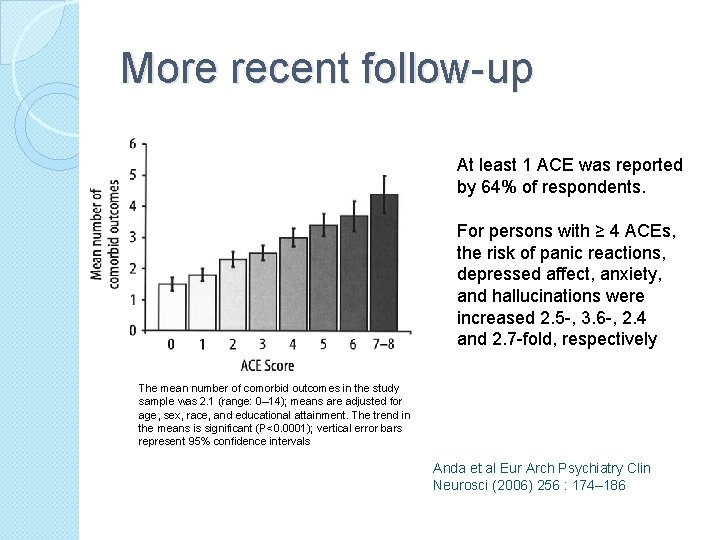 More recent follow-up

Mean number of comorbid outcomes

6
5
4
3
2
1
0

0 1 2 3 4 5 6 7–8

ACE Score

The mean number of comorbid outcomes in the study sample was 2.1 (range: 0–14); means are adjusted for age, sex, race, and educational attainment. The trend in the means is significant (P<0.0001); vertical error bars represent 95% confidence intervals

At least 1 ACE was reported by 64% of respondents.

For persons with ≥ 4 ACEs, the risk of panic reactions, depressed affect, anxiety, and hallucinations were increased 2.5-, 3.6-, 2.4 and 2.7-fold, respectively

Anda et al Eur Arch Psychiatry Clin Neurosci (2006) 256 : 174–186